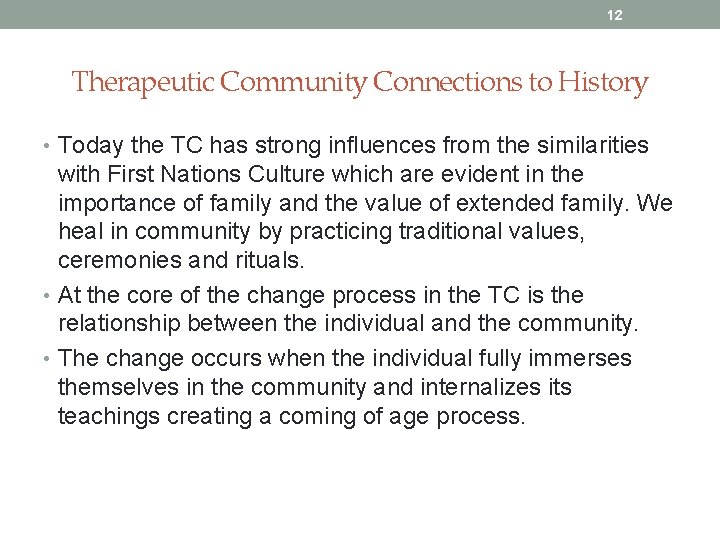 12

Therapeutic Community Connections to History

• Today the TC has strong influences from the similarities with First Nations Culture which are evident in the importance of family and the value of extended family. We heal in community by practicing traditional values, ceremonies and rituals.
• At the core of the change process in the TC is the relationship between the individual and the community.
• The change occurs when the individual fully immerses themselves in the community and internalizes its teachings creating a coming of age process.